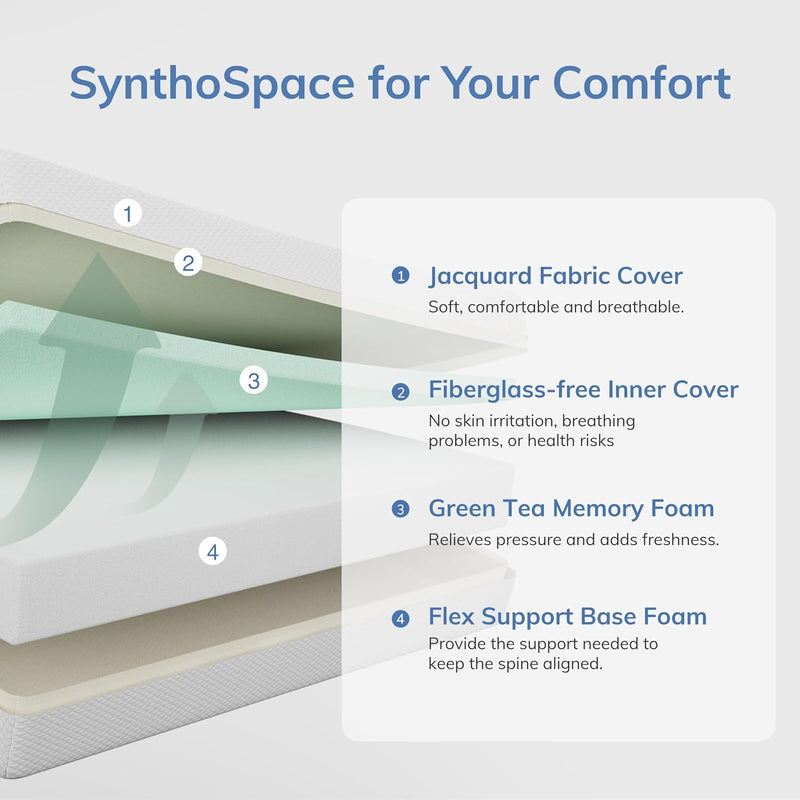 SynthoSpace for Your Comfort

1

2

3

4

1 Jacquard Fabric Cover
Soft, comfortable and breathable.

2 Fiberglass-free Inner Cover
No skin irritation, breathing problems, or health risks

3 Green Tea Memory Foam
Relieves pressure and adds freshness.

4 Flex Support Base Foam
Provide the support needed to keep the spine aligned.